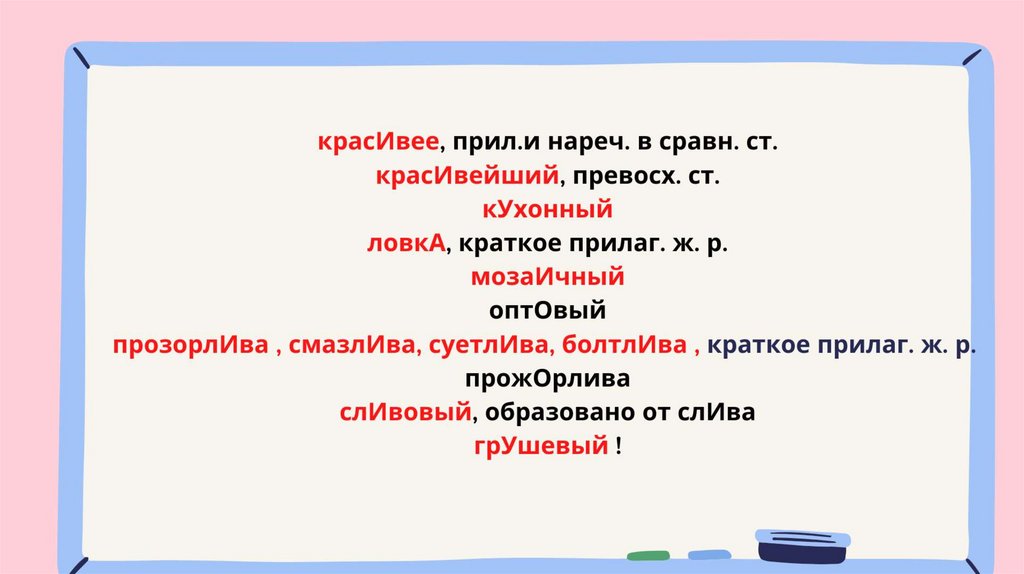 красИвее, прил.и нареч. в сравн. ст.
красИвейший, превосх. ст.
кУхонный
ловкА, краткое прилаг. ж. р.
мозаИчный
оптОвый
прозорлИва , смазлИва, суетлИва, болтлИва , краткое прилаг. ж. р.
прожОрлива
слИвовый, образовано от слИва
грУшевый !